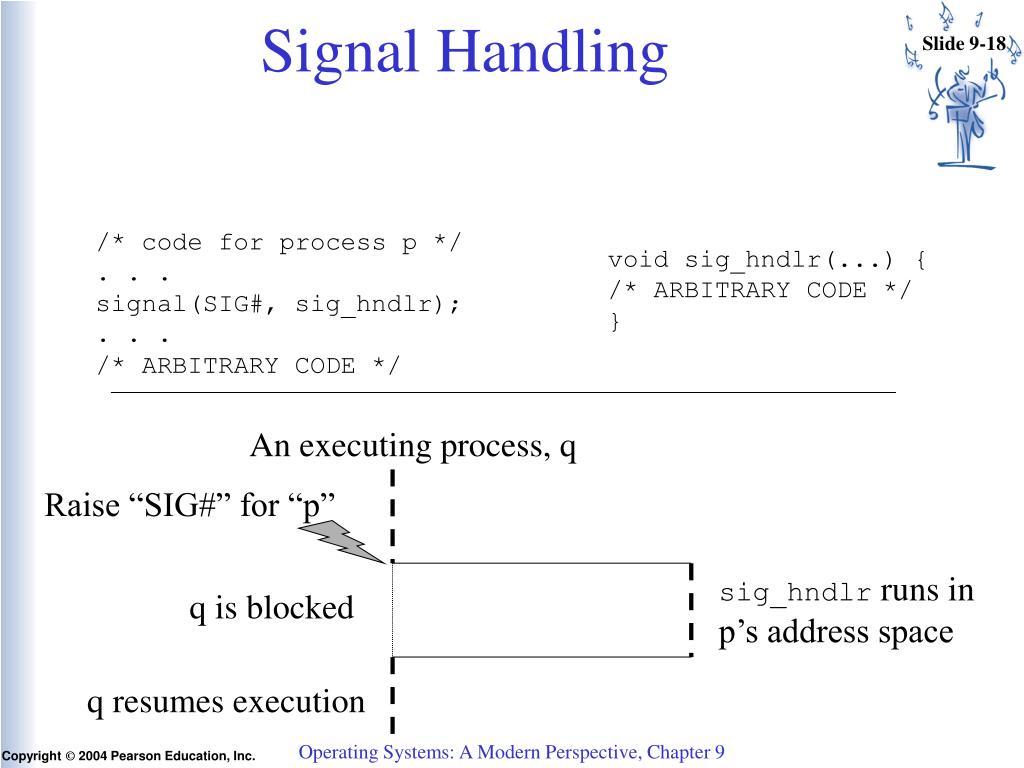 Signal Handling

Slide 9-18

/* code for process p */
. . .
signal(SIG#, sig_hndlr);
. . .
/* ARBITRARY CODE */

void sig_hndlr(...) {
/* ARBITRARY CODE */
}

An executing process, q

Raise “SIG#” for “p”

q is blocked

sig_hndlr runs in p’s address space

q resumes execution

Copyright © 2004 Pearson Education, Inc.

Operating Systems: A Modern Perspective, Chapter 9